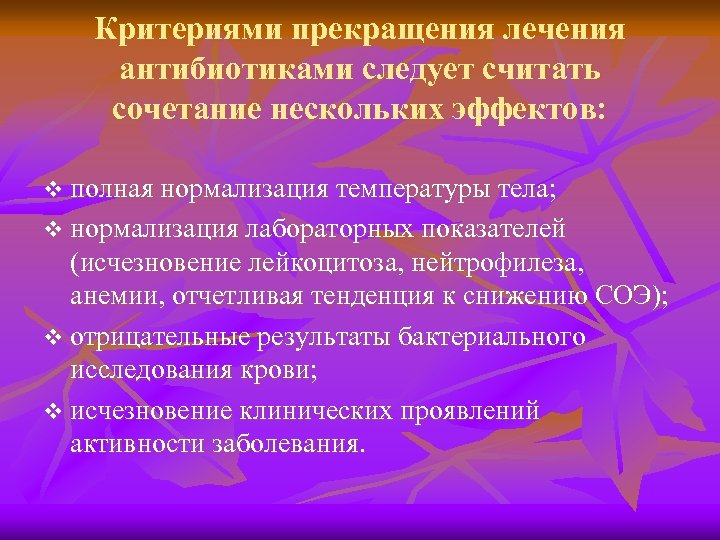 Критериями прекращения лечения антибиотиками следует считать сочетание нескольких эффектов:

❖ полная нормализация температуры тела;

❖ нормализация лабораторных показателей (исчезновение лейкоцитоза, нейтрофилеза, анемии, отчетливая тенденция к снижению СОЭ);

❖ отрицательные результаты бактериального исследования крови;

❖ исчезновение клинических проявлений активности заболевания.